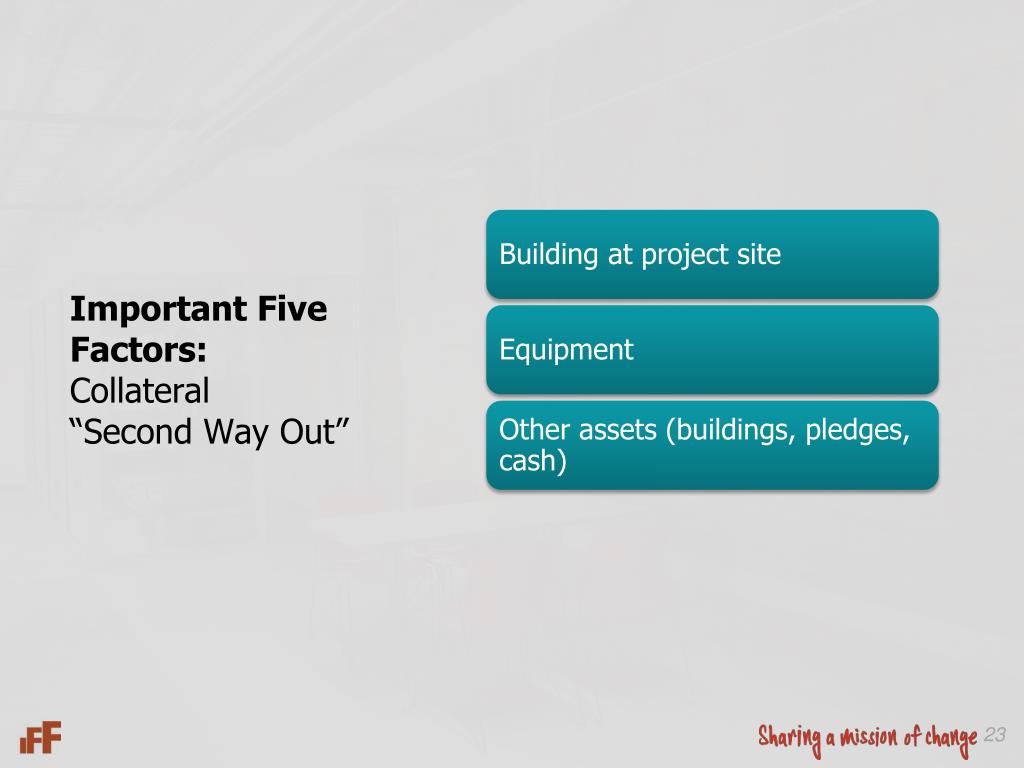 Important Five Factors:
Collateral
“Second Way Out”

Building at project site

Equipment

Other assets (buildings, pledges, cash)

IFF

Sharing a mission of change 23